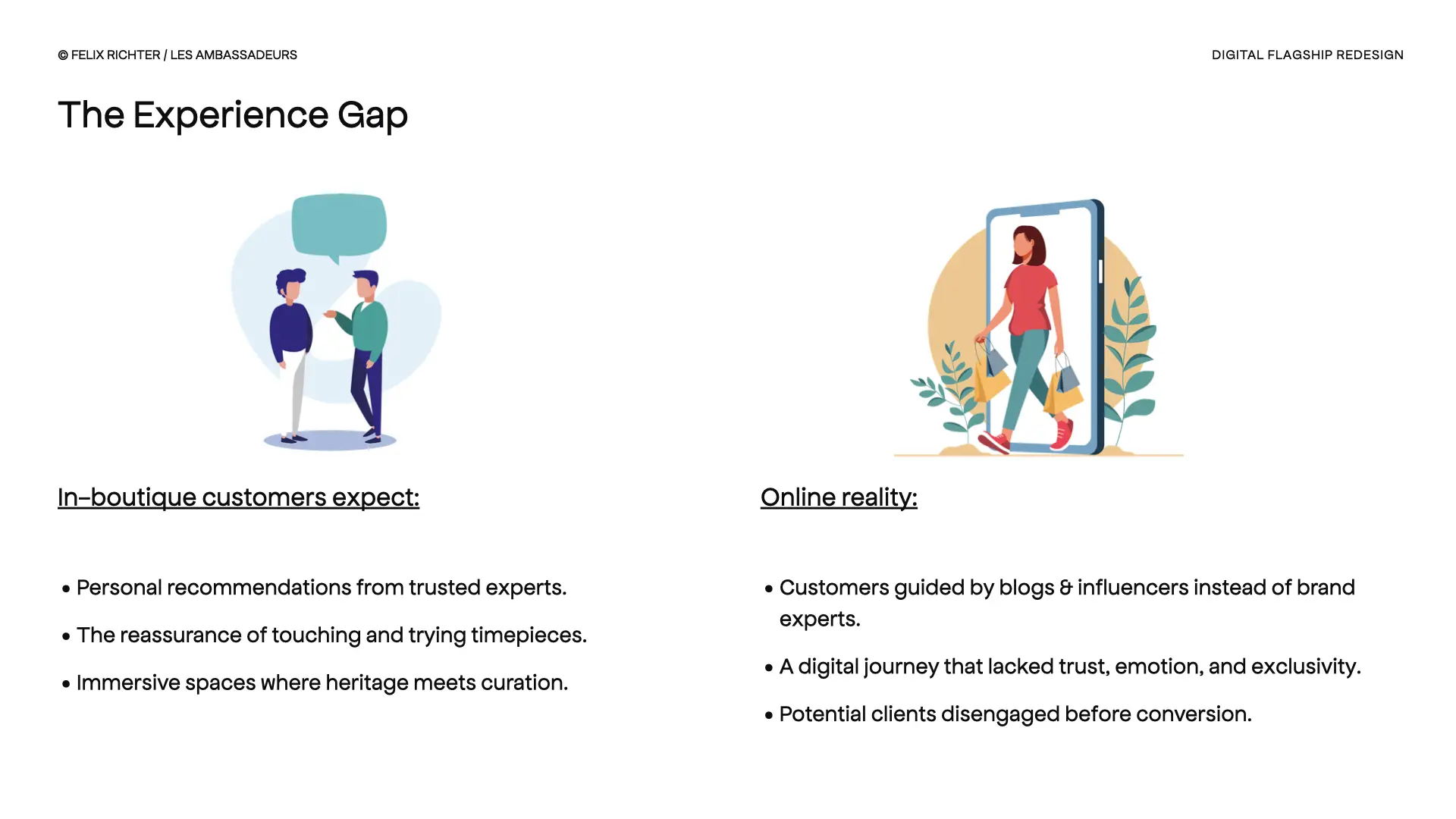 © FELIX RICHTER / LES AMBASSADEURS

DIGITAL FLAGSHIP REDESIGN

The Experience Gap

In-boutique customers expect:

• Personal recommendations from trusted experts.

• The reassurance of touching and trying timepieces.

• Immersive spaces where heritage meets curation.

Online reality:

• Customers guided by blogs & influencers instead of brand experts.

• A digital journey that lacked trust, emotion, and exclusivity.

• Potential clients disengaged before conversion.